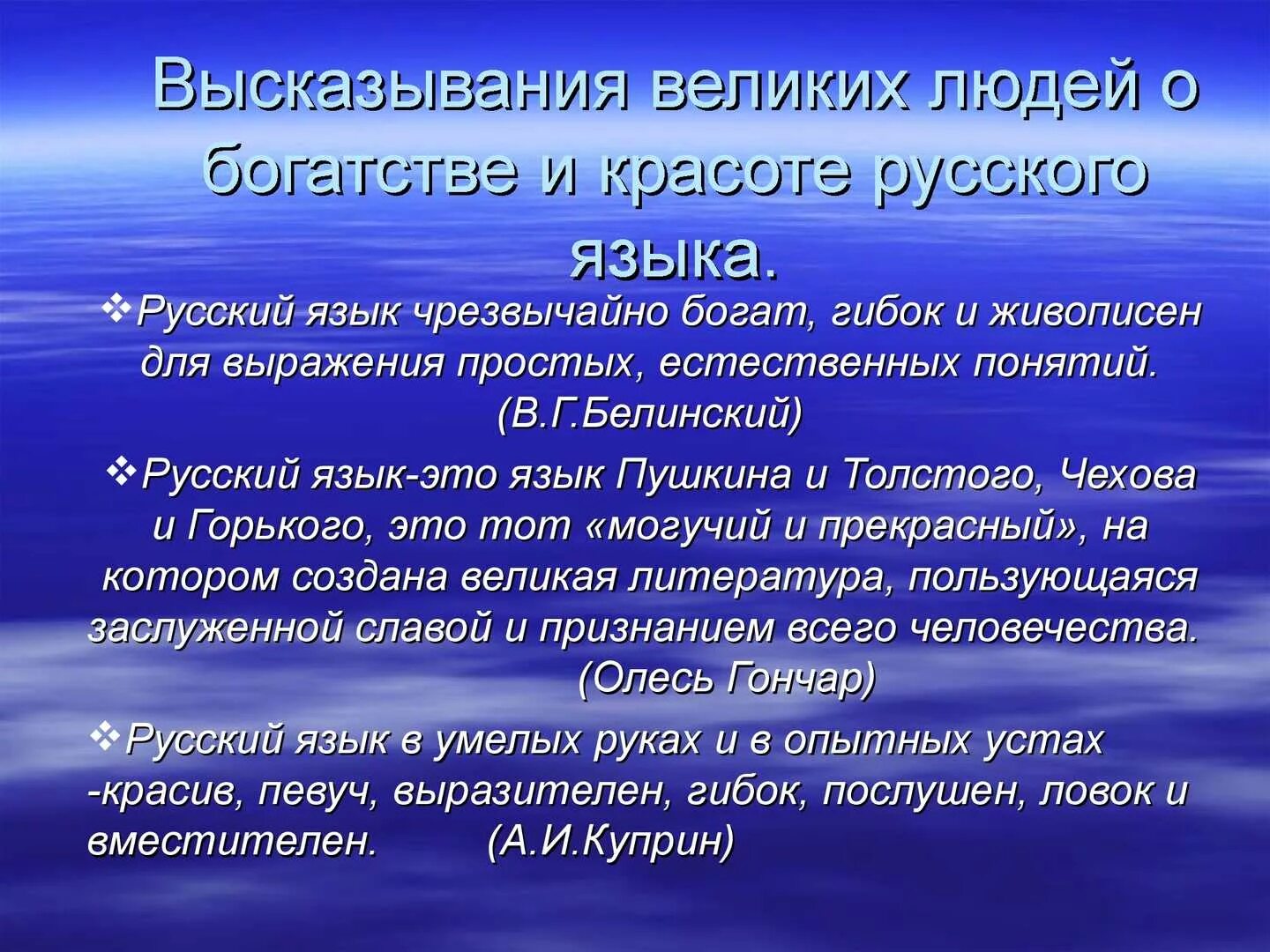 Высказывания великих людей о богатстве и красоте русского языка.

❖Русский язык чрезвычайно богат, гибок и живописен для выражения простых, естественных понятий. (В.Г.Белинский)

❖Русский язык-это язык Пушкина и Толстого, Чехова и Горького, это тот «могучий и прекрасный», на котором создана великая литература, пользующаяся заслуженной славой и признанием всего человечества. (Олесь Гончар)

❖Русский язык в умелых руках и в опытных устах -красив, певуч, выразителен, гибок, послушен, ловок и вместителен. (А.И.Куприн)